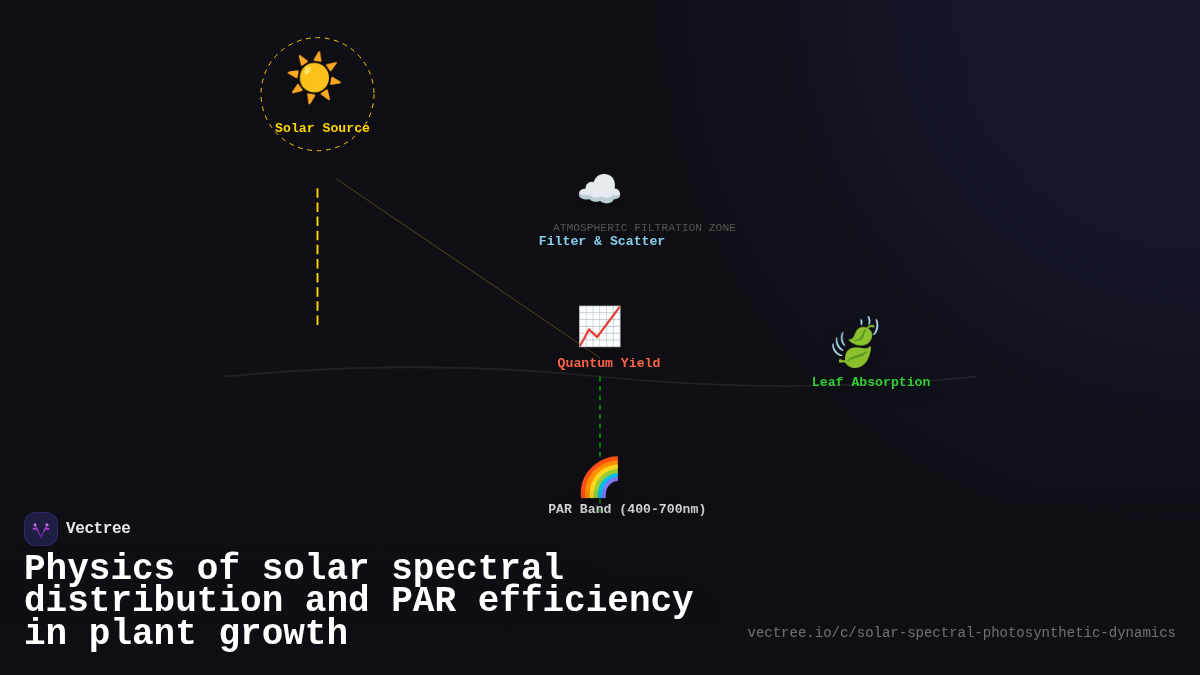 Solar Source

ATMOSPHERIC FILTRATION ZONE
Filter & Scatter

Quantum Yield

Leaf Absorption

PAR Band (400-700nm)

Vectree

Physics of solar spectral distribution and PAR efficiency in plant growth

vectree.io/c/solar-spectral-photosynthetic-dynamics